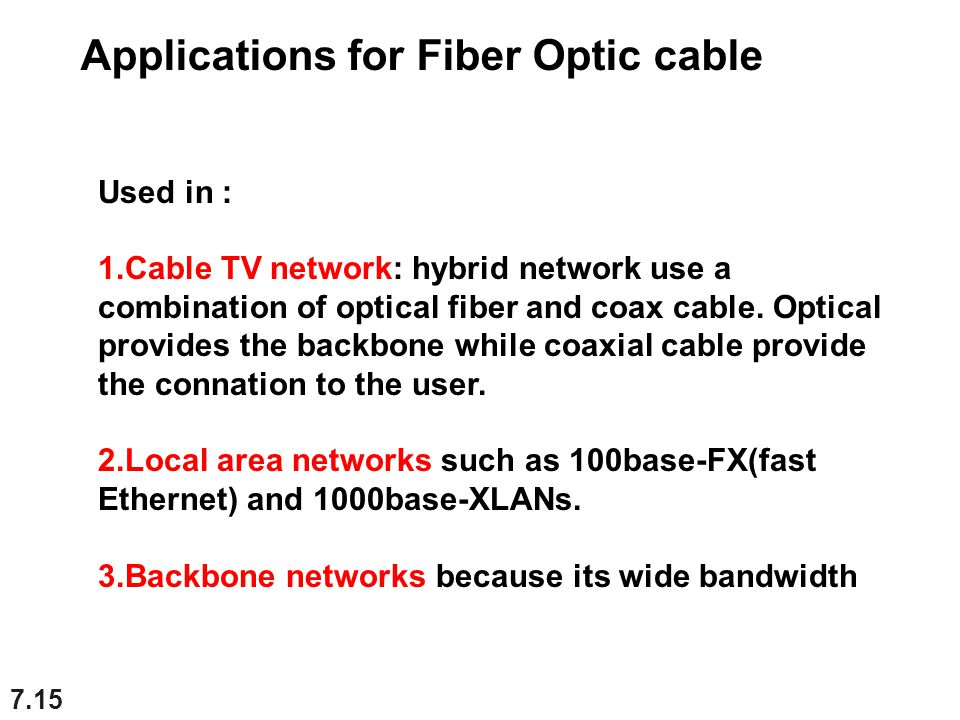 Applications for Fiber Optic cable

Used in :

1.Cable TV network: hybrid network use a combination of optical fiber and coax cable. Optical provides the backbone while coaxial cable provide the connation to the user.

2.Local area networks such as 100base-FX(fast Ethernet) and 1000base-XLANs.

3.Backbone networks because its wide bandwidth

7.15